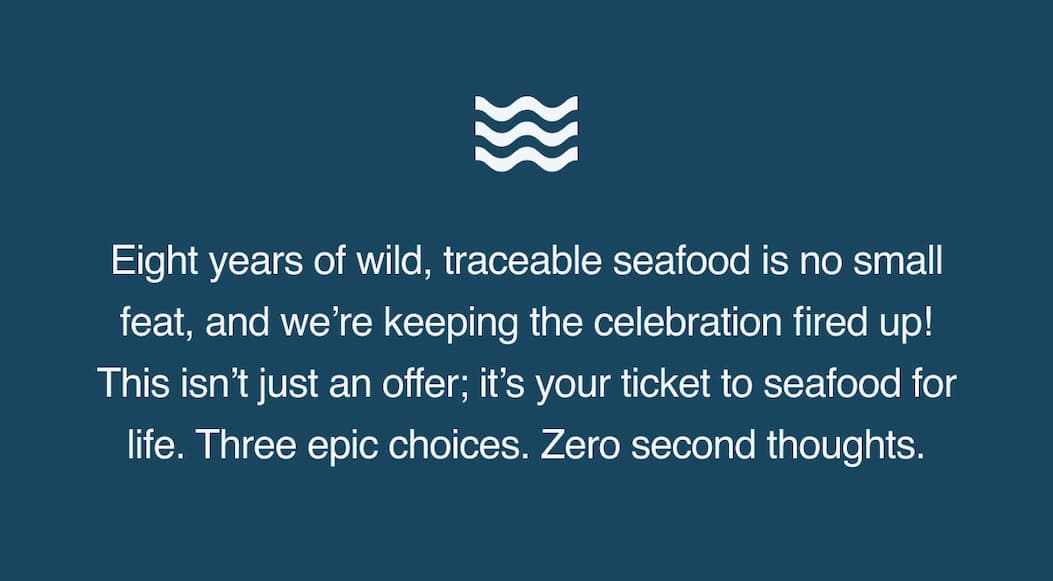 Eight years of wild, traceable seafood is no small feat, and we’re keeping the celebration fired up! This isn’t just an offer; it’s your ticket to seafood for life. Three epic choices. Zero second thoughts.